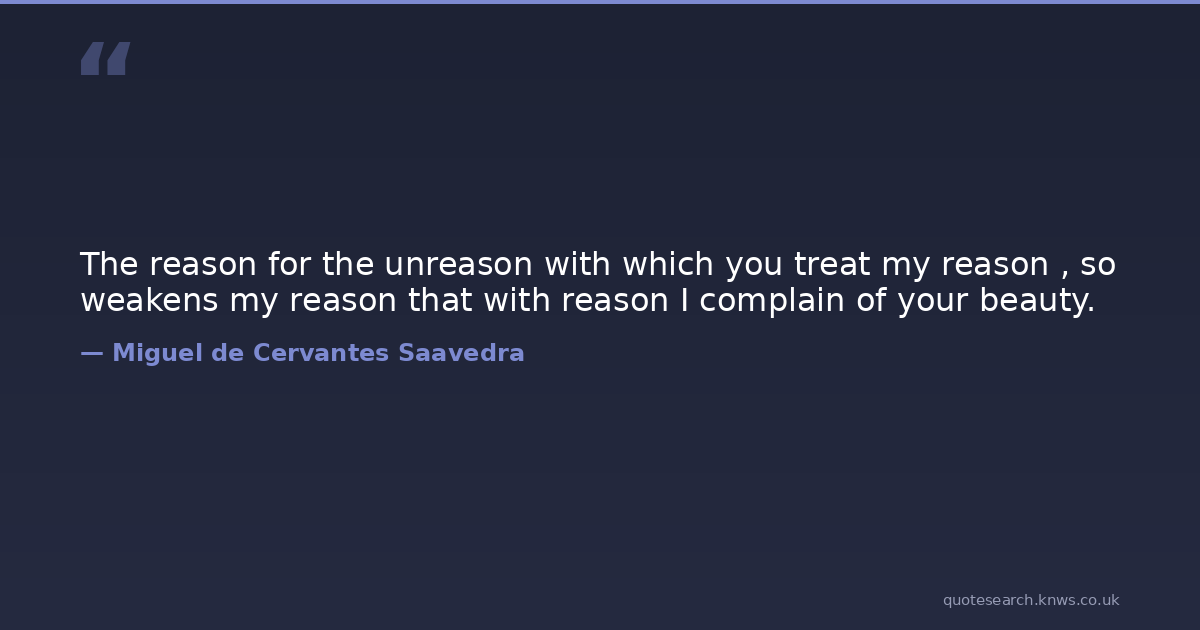 “

The reason for the unreason with which you treat my reason , so weakens my reason that with reason I complain of your beauty.

— Miguel de Cervantes Saavedra

quotesearch.knws.co.uk